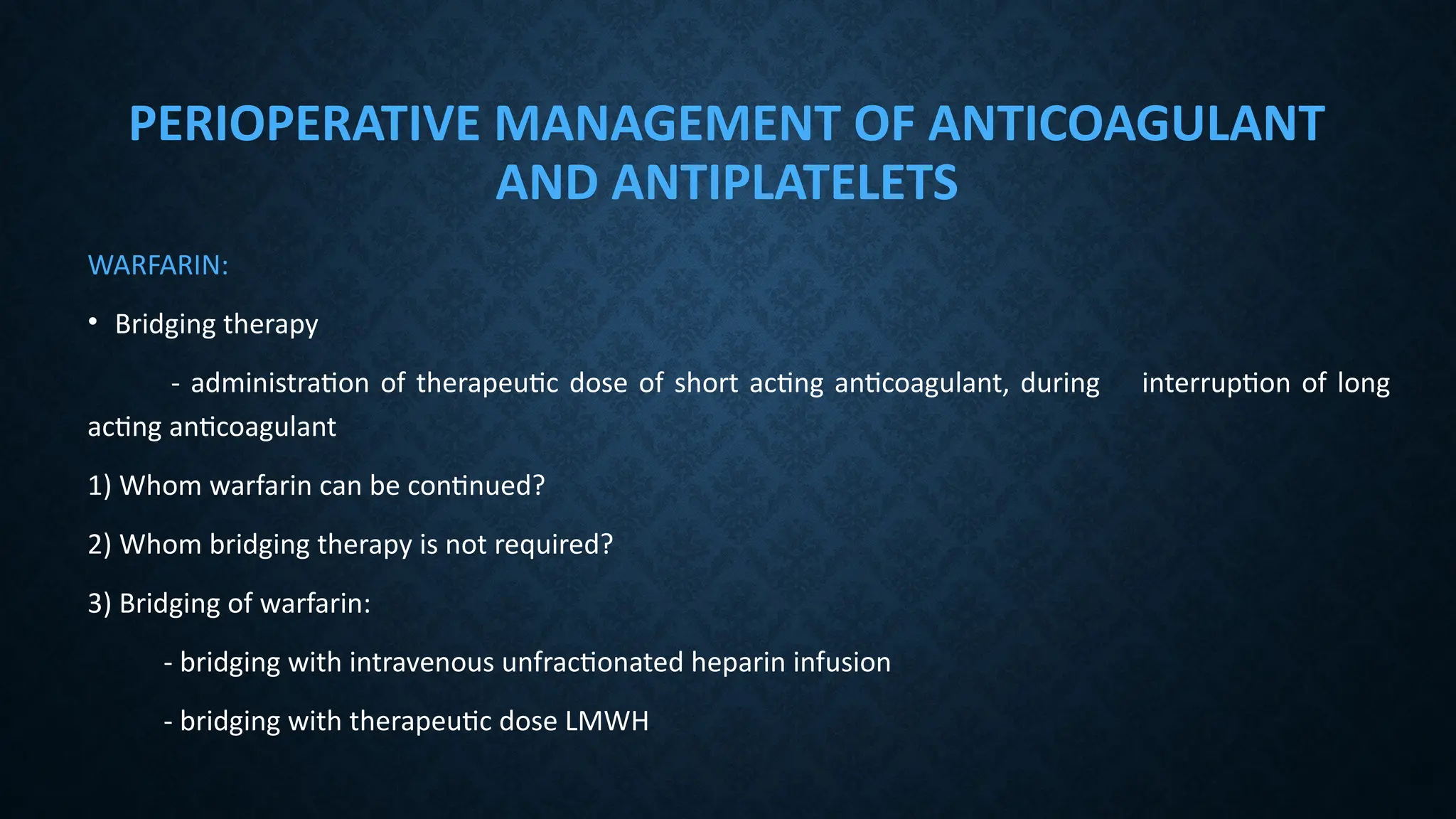 PERIOPERATIVE MANAGEMENT OF ANTICOAGULANT AND ANTIPLATELETS

WARFARIN:

• Bridging therapy

- administration of therapeutic dose of short acting anticoagulant, during interruption of long acting anticoagulant

1) Whom warfarin can be continued?

2) Whom bridging therapy is not required?

3) Bridging of warfarin:

- bridging with intravenous unfractionated heparin infusion

- bridging with therapeutic dose LMWH